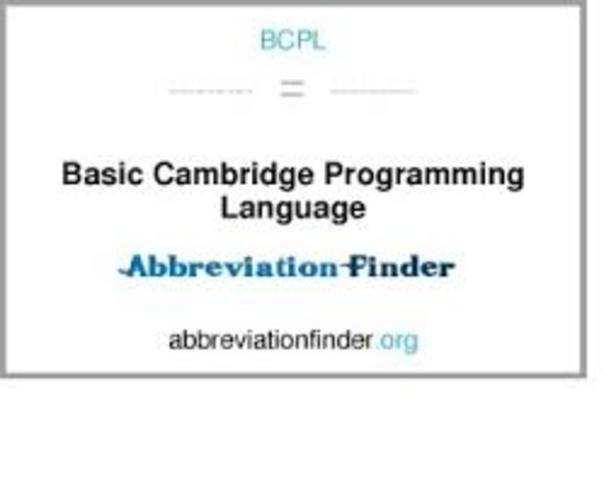 BCPL

=

Basic Cambridge Programming Language

Abbreviation Finder

abbreviationfinder.org